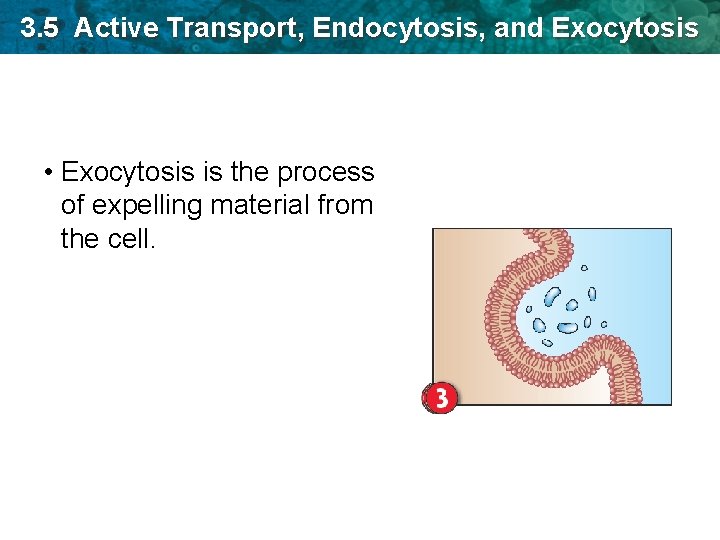 3.5 Active Transport, Endocytosis, and Exocytosis

• Exocytosis is the process of expelling material from the cell.

3